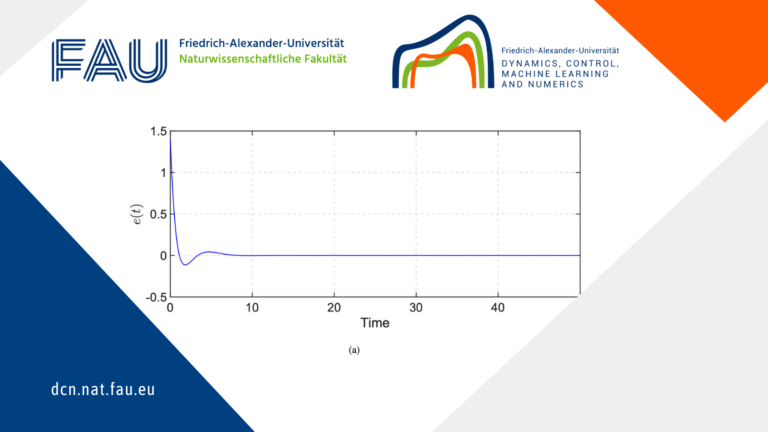 FAU Friedrich-Alexander-Universität
Naturwissenschaftliche Fakultät

Friedrich-Alexander-Universität
DYNAMICS, CONTROL, MACHINE LEARNING AND NUMERICS

1.5
1
0.5
0
-0.5
$e(t)$
0
10
20
30
40
Time

(a)

dcn.nat.fau.eu